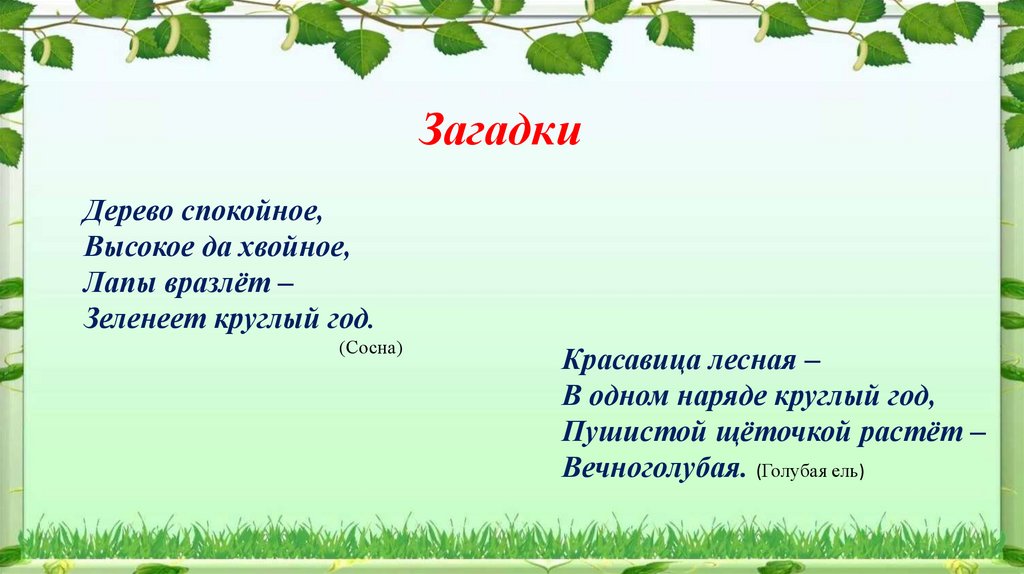 Загадки

Дерево спокойное,
Высокое да хвойное,
Лапы вразлёт –
Зеленеет круглый год.
(Сосна)

Красавица лесная –
В одном наряде круглый год,
Пушистой щёточкой растёт –
Вечноголубая. (Голубая ель)